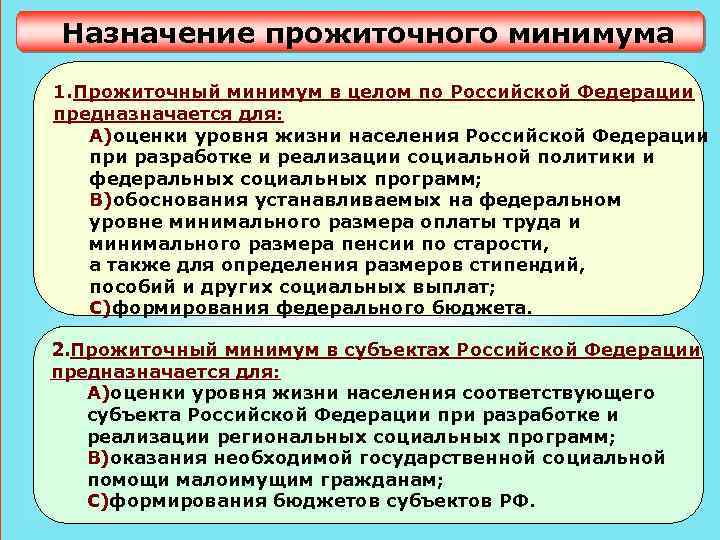 Назначение прожиточного минимума

1.Прожиточный минимум в целом по Российской Федерации предназначается для:
А)оценки уровня жизни населения Российской Федерации при разработке и реализации социальной политики и федеральных социальных программ;
В)обоснования устанавливаемых на федеральном уровне минимального размера оплаты труда и минимального размера пенсии по старости, а также для определения размеров стипендий, пособий и других социальных выплат;
С)формирования федерального бюджета.

2.Прожиточный минимум в субъектах Российской Федерации предназначается для:
А)оценки уровня жизни населения соответствующего субъекта Российской Федерации при разработке и реализации региональных социальных программ;
В)оказания необходимой государственной социальной помощи малоимущим гражданам;
С)формирования бюджетов субъектов РФ.